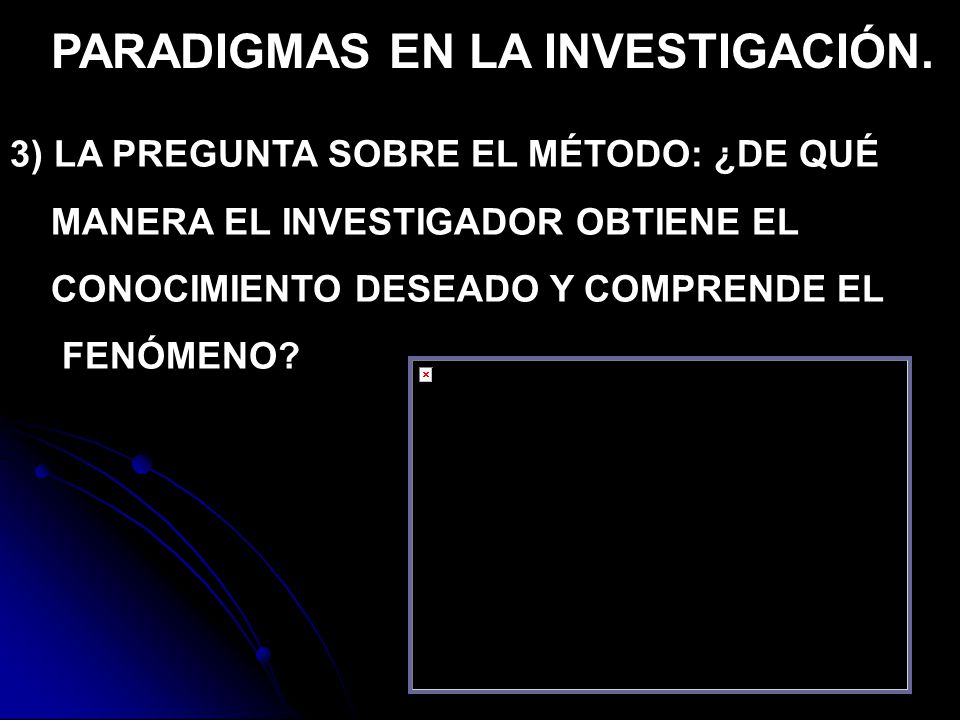 PARADIGMAS EN LA INVESTIGACIÓN.

3) LA PREGUNTA SOBRE EL MÉTODO: ¿DE QUÉ MANERA EL INVESTIGADOR OBTIENE EL CONOCIMIENTO DESEADO Y COMPRENDE EL FENÓMENO?